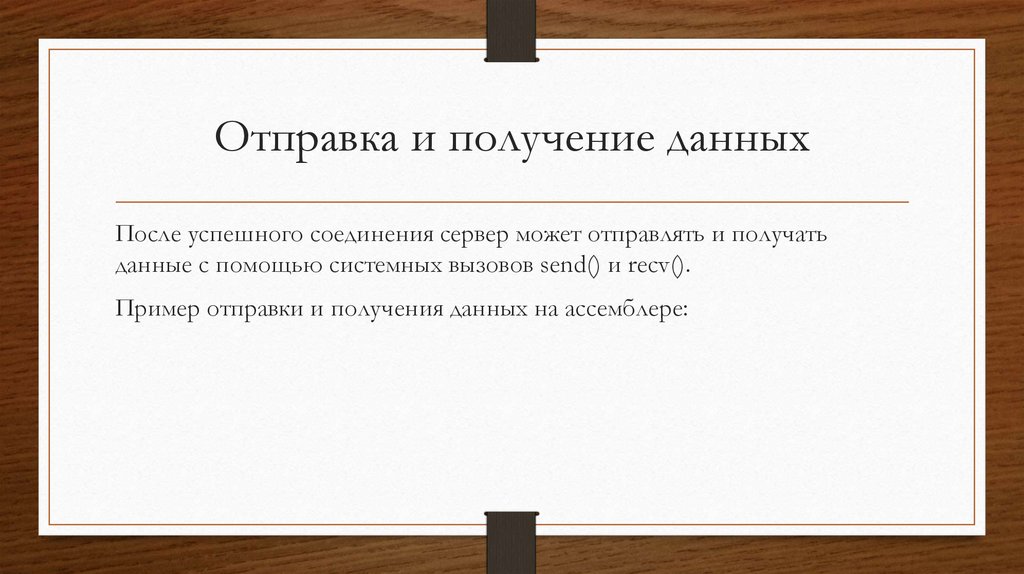 Отправка и получение данных

После успешного соединения сервер может отправлять и получать данные с помощью системных вызовов send() и recv().

Пример отправки и получения данных на ассемблере: